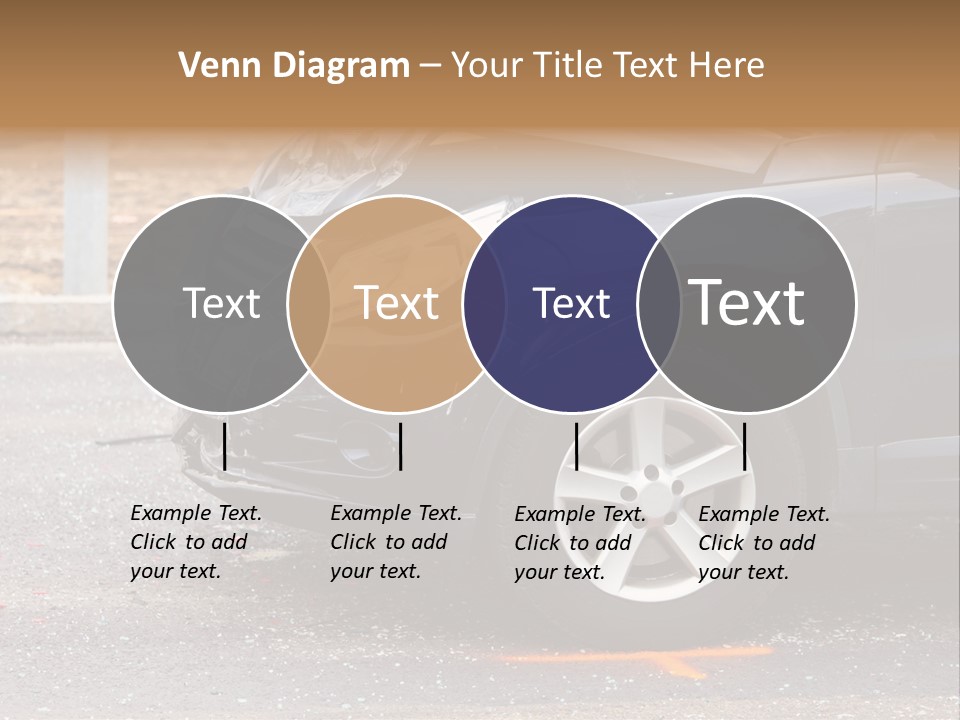 Venn Diagram – Your Title Text Here

Text

Text

Text

Text

Example Text. Click to add your text.

Example Text. Click to add your text.

Example Text. Click to add your text.

Example Text. Click to add your text.